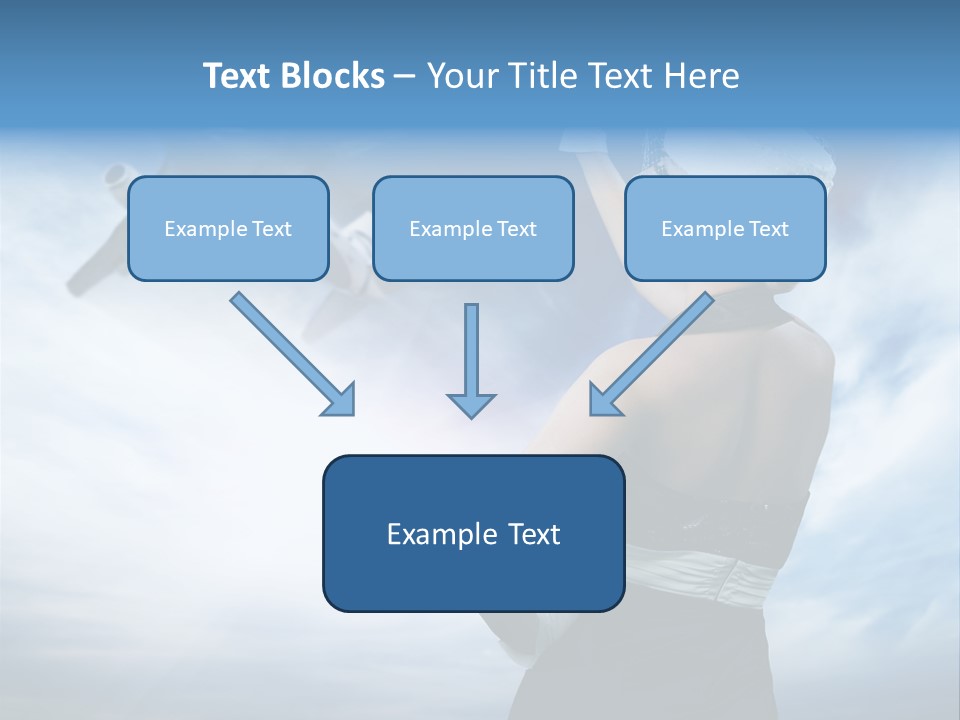 Text Blocks – Your Title Text Here

Example Text

Example Text

Example Text

Example Text